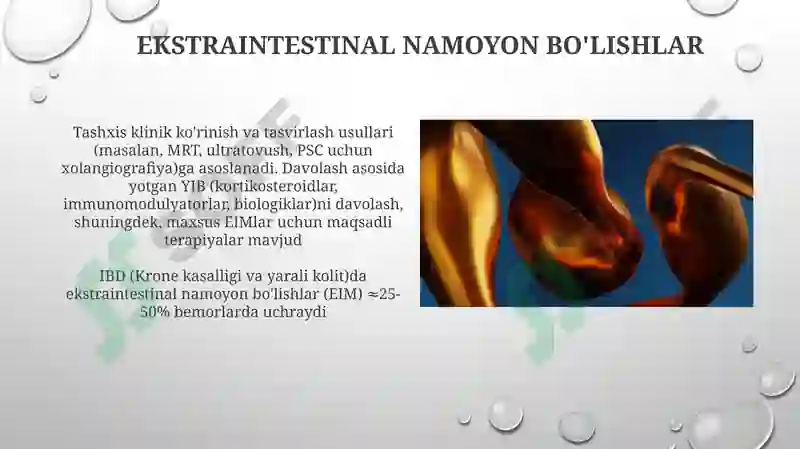 EKSTRAINTESTINAL NAMOYON BO'LISHLAR

Tashxis klinik ko'rinish va tasvirlash usullari (masalan, MRT, ultratovush, PSC uchun xolangiografiya)ga asoslanadi. Davolash asosida yotgan YIB (kortikosteroidlar, immunomodulyatorlar, biologiklar)ni davolash, shuningdek, maxsus EIMlar uchun maqsadli terapiyalar mavjud

IBD (Krone kasalligi va yarali kolit)da ekstraintestinal namoyon bo'lishlar (EIM) ≈25-50% bemorlarda uchraydi